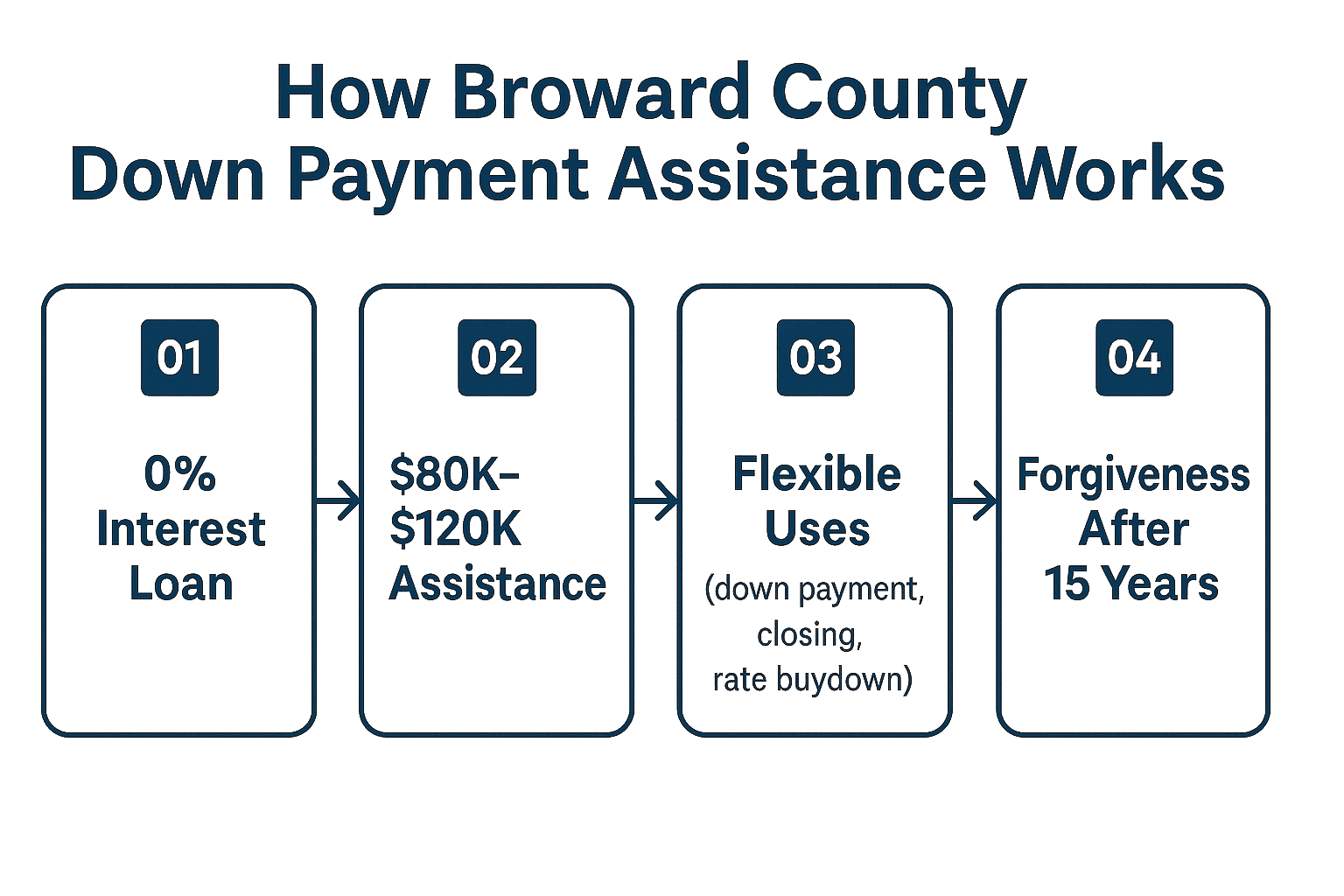 How Broward County
Down Payment Assistance Works

01

0%
Interest
Loan

02

\$80K–
\$120K
Assistance

03

Flexible
Uses
(down payment, closing, rate buydown)

04

Forgiveness
After
15 Years